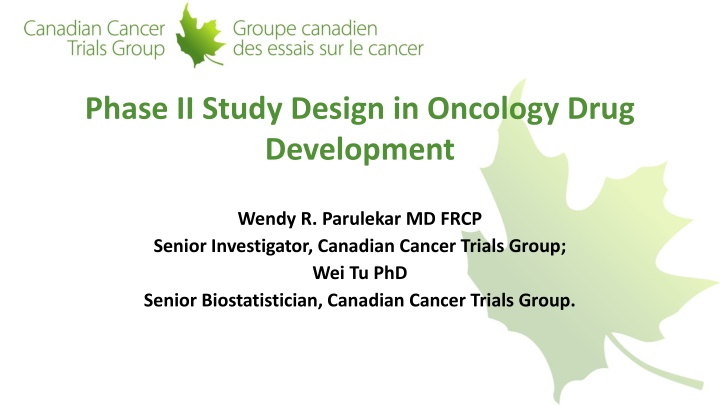 Canadian Cancer Trials Group

Groupe canadien des essais sur le cancer

Phase II Study Design in Oncology Drug Development

Wendy R. Parulekar MD FRCP
Senior Investigator, Canadian Cancer Trials Group;
Wei Tu PhD
Senior Biostatistician, Canadian Cancer Trials Group.